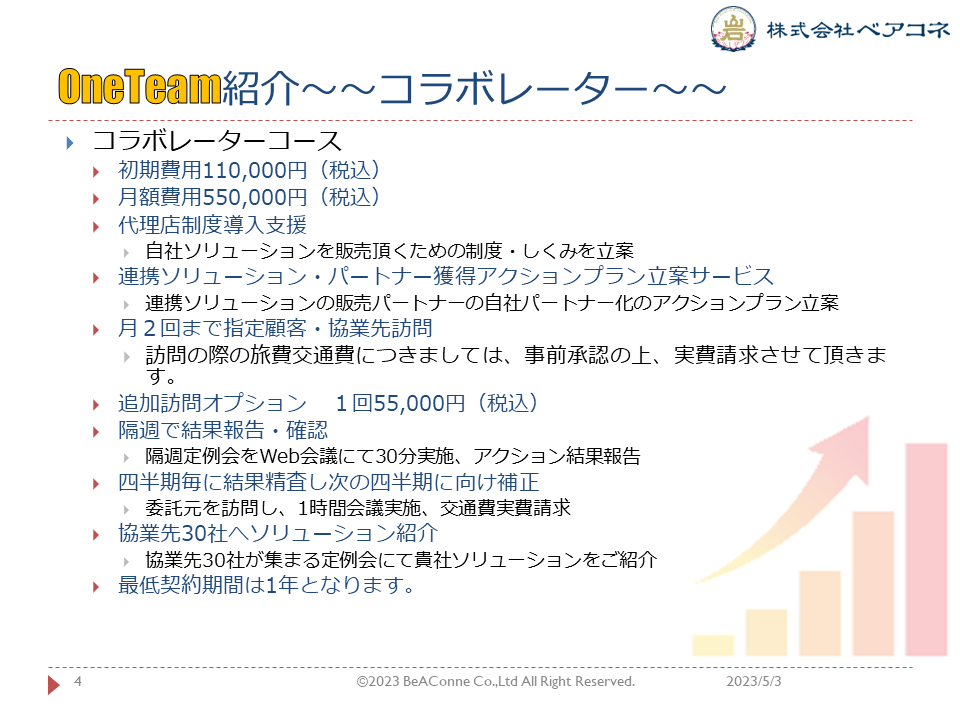 株式会社ベアコネ

OneTeam紹介～～コラボレーター～～

コラボレーターコース
初期費用110,000円（税込）
月額費用550,000円（税込）
代理店制度導入支援
自社ソリューションを販売頂くための制度・しくみを立案
連携ソリューション・パートナー獲得アクションプラン立案サービス
連携ソリューションの販売パートナーの自社パートナー化のアクションプラン立案
月２回まで指定顧客・協業先訪問
訪問の際の旅費交通費につきましては、事前承認の上、実費請求させて頂きます。
追加訪問オプション　１回55,000円（税込）
隔週で結果報告・確認
隔週定例会をWeb会議にて30分実施、アクション結果報告
四半期毎に結果精査し次の四半期に向け補正
委託元を訪問し、1時間会議実施、交通費実費請求
協業先30社へソリューション紹介
協業先30社が集まる定例会にて貴社ソリューションをご紹介
最低契約期間は1年となります。

4　©2023 BeAConne Co.,Ltd All Right Reserved.　2023/5/3